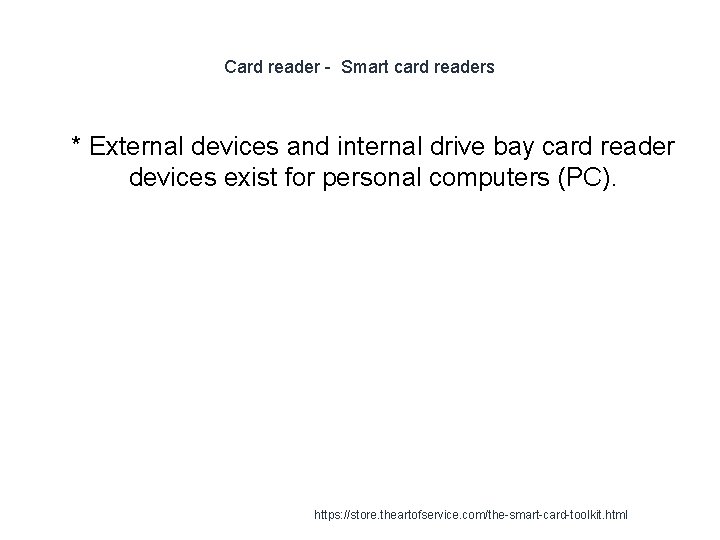 Card reader -  Smart card readers

* External devices and internal drive bay card reader devices exist for personal computers (PC).

https://store.theartofservice.com/the-smart-card-toolkit.html